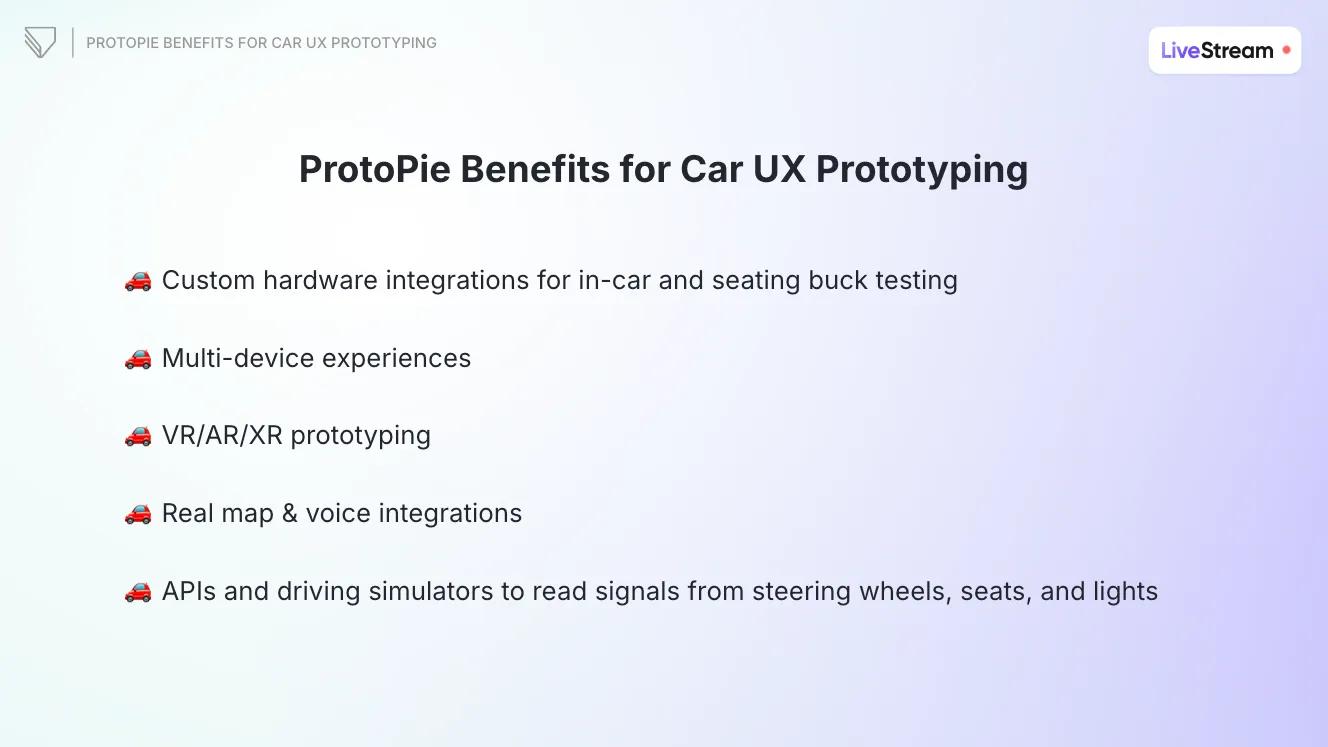 PROTOPIE BENEFITS FOR CAR UX PROTOTYPING

LiveStream

ProtoPie Benefits for Car UX Prototyping

🚗 Custom hardware integrations for in-car and seating buck testing

🚗 Multi-device experiences

🚗 VR/AR/XR prototyping

🚗 Real map & voice integrations

🚗 APIs and driving simulators to read signals from steering wheels, seats, and lights